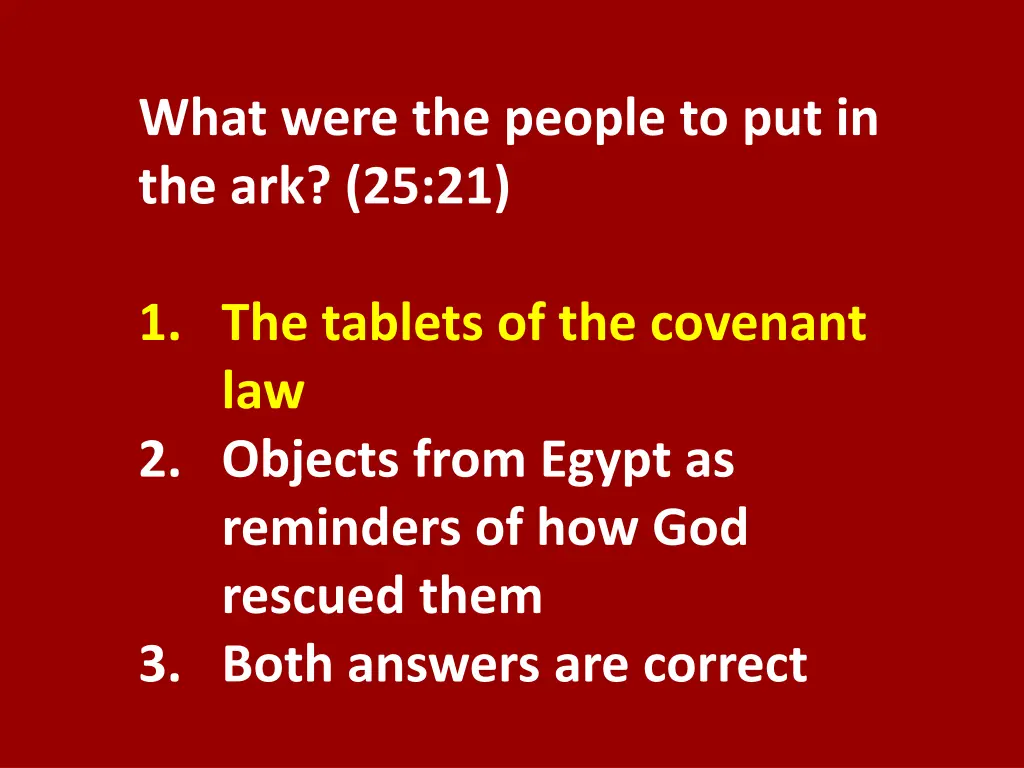 What were the people to put in the ark? (25:21)

1. The tablets of the covenant law
2. Objects from Egypt as reminders of how God rescued them
3. Both answers are correct